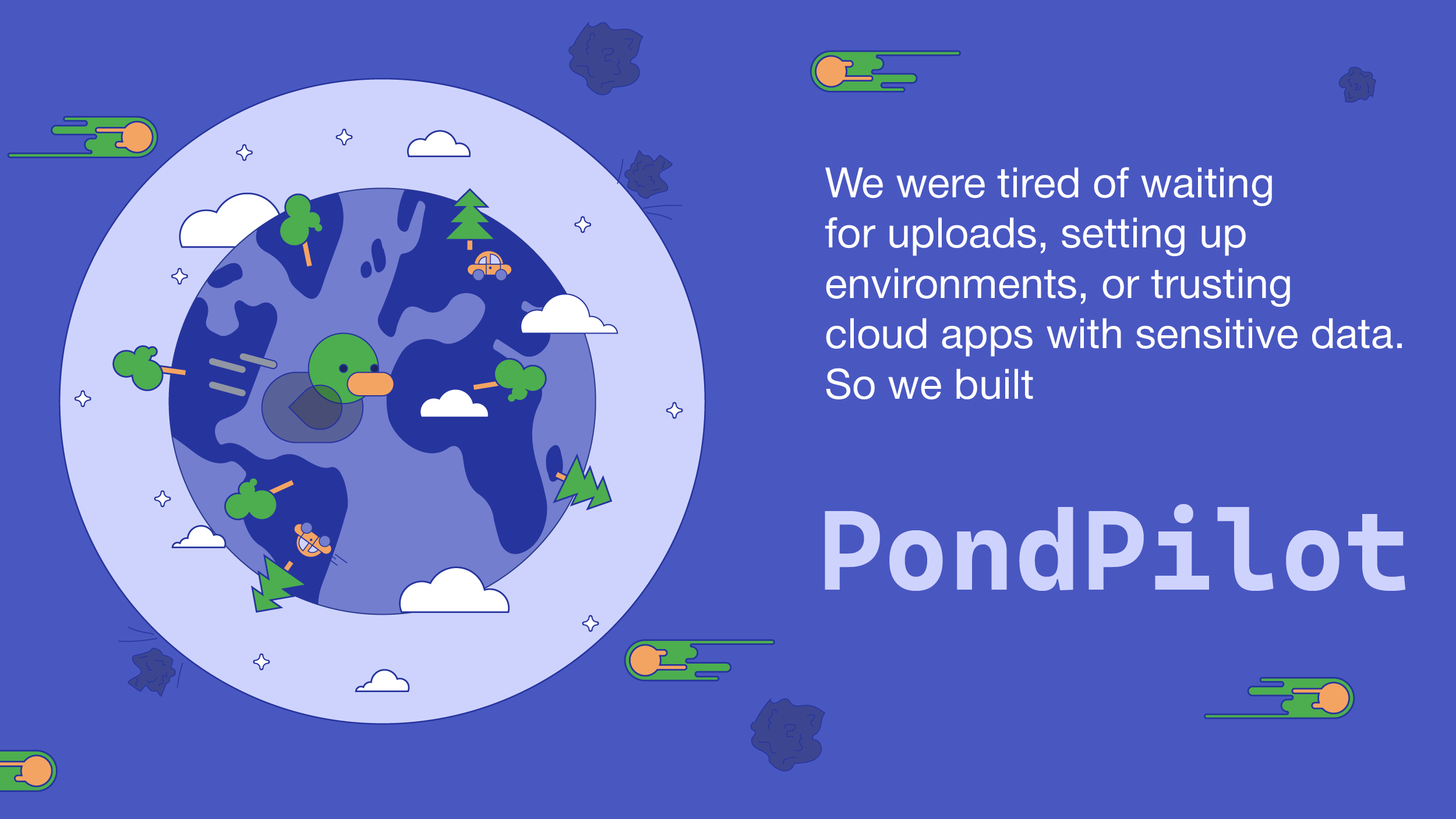 We were tired of waiting for uploads, setting up environments, or trusting cloud apps with sensitive data. So we built

PondPilot